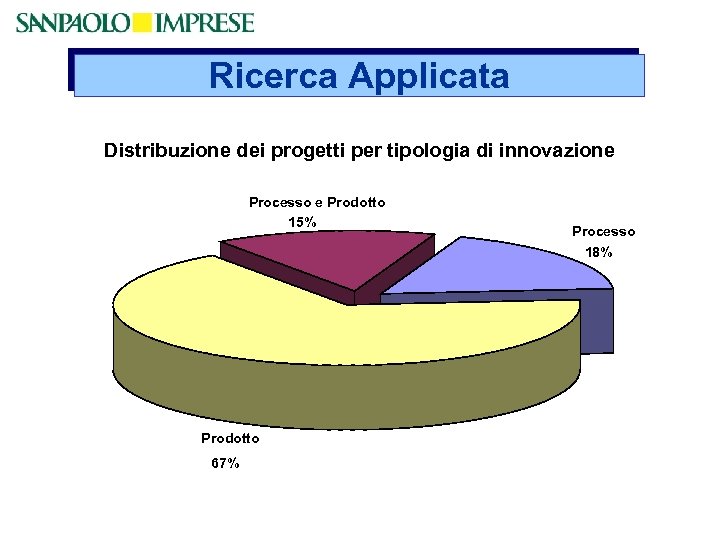 SANPAOLO IMPRESE

Ricerca Applicata

Distribuzione dei progetti per tipologia di innovazione

Processo e Prodotto
15%

Processo
18%

Prodotto
67%